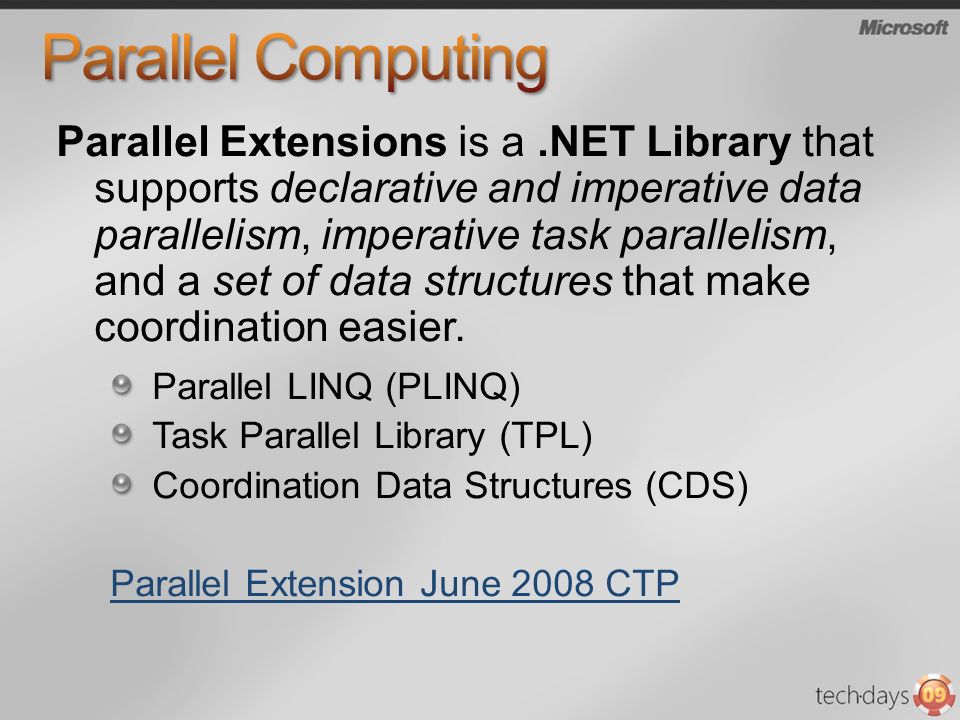 Microsoft

Parallel Computing

Parallel Extensions is a .NET Library that supports declarative and imperative data parallelism, imperative task parallelism, and a set of data structures that make coordination easier.

Parallel LINQ (PLINQ)

Task Parallel Library (TPL)

Coordination Data Structures (CDS)

Parallel Extension June 2008 CTP

tech·days 09